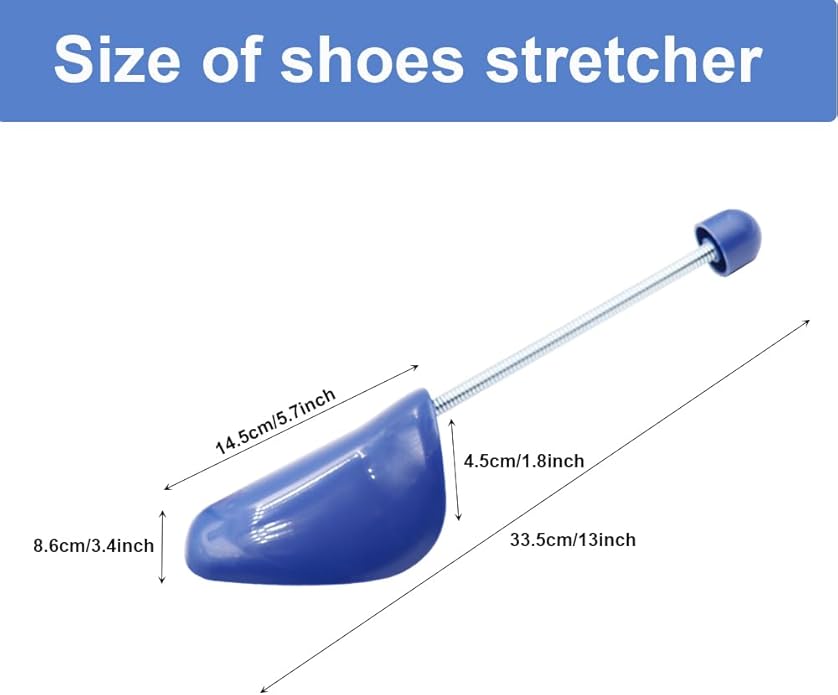 Size of shoes stretcher

14.5cm/5.7inch

4.5cm/1.8inch

8.6cm/3.4inch

33.5cm/13inch